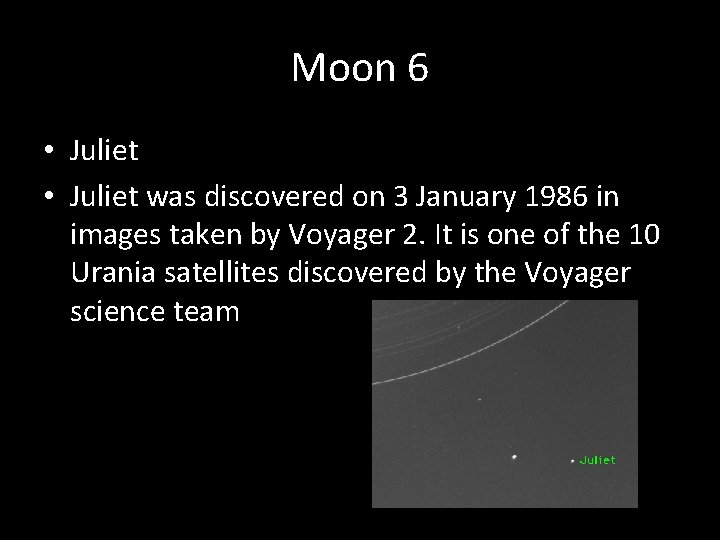 Moon 6

• Juliet
• Juliet was discovered on 3 January 1986 in images taken by Voyager 2. It is one of the 10 Urania satellites discovered by the Voyager science team

Juliet